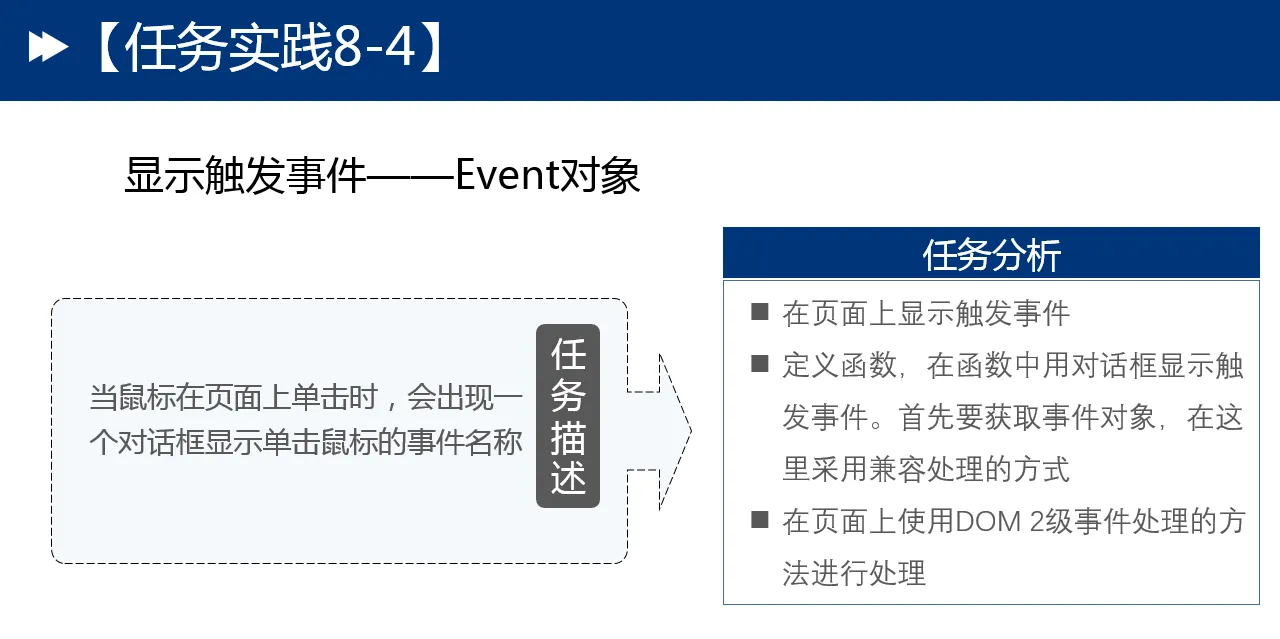 【任务实践8-4】

显示触发事件——Event对象

当鼠标在页面上单击时，会出现一个对话框显示单击鼠标的事件名称

任务描述

任务分析

■ 在页面上显示触发事件

■ 定义函数，在函数中用对话框显示触发事件。首先要获取事件对象，在这里采用兼容处理的方式

■ 在页面上使用DOM 2级事件处理的方法进行处理